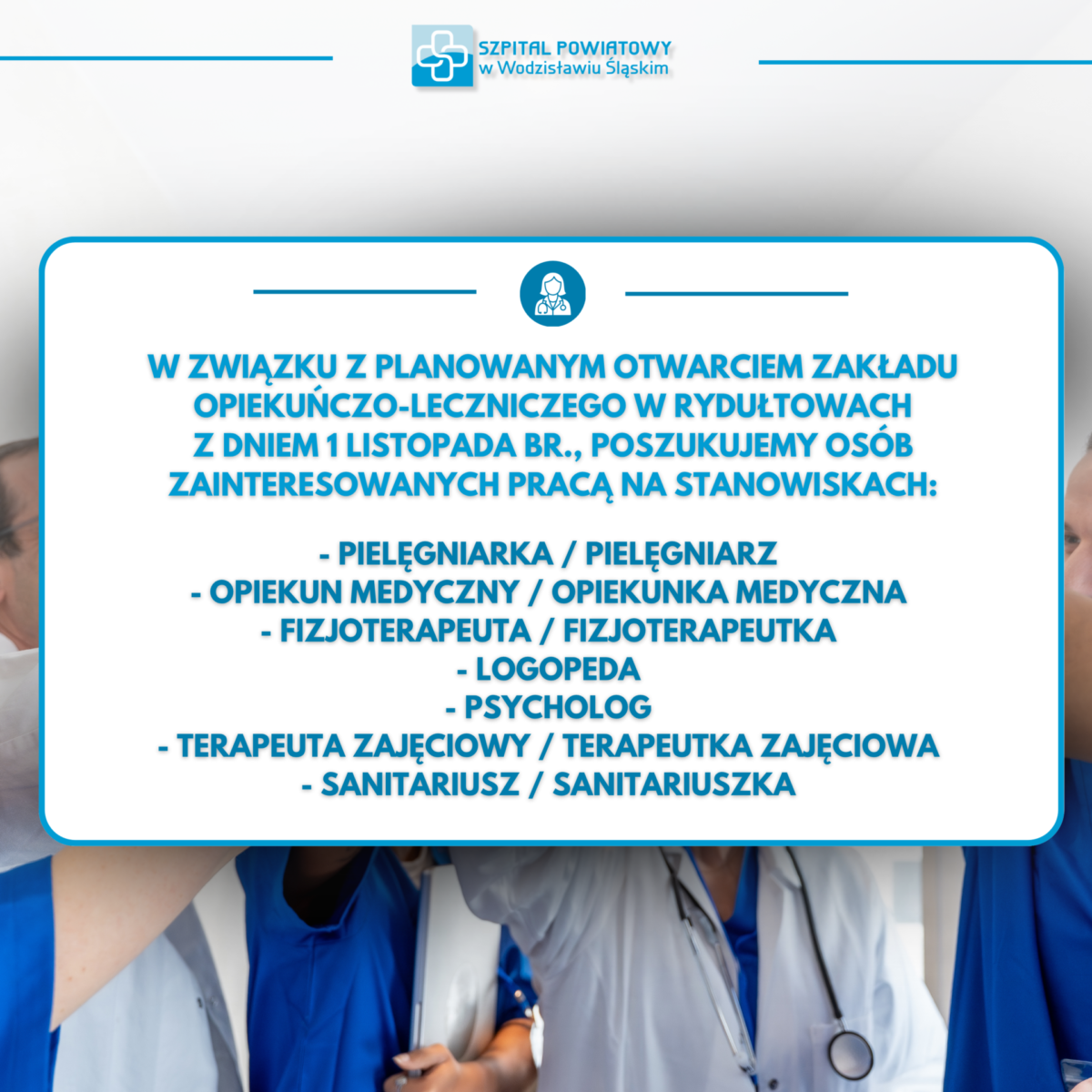 SZPITAL POWIATOWY
w Wodzisławiu Śląskim

W ZWIĄZKU Z PLANOWANYM OTWARCIEM ZAKŁADU OPIEKUŃCZO-LECZNICZEGO W RYDUŁTOWACH Z DNIEM 1 LISTOPADA BR., POSZUKUJEMY OSÓB ZAINTERESOWANYCH PRACĄ NA STANOWISKACH:

- PIELĘGNIARKA / PIELĘGNIARZ
- OPIEKUN MEDYCZNY / OPIEKUNKA MEDYCZNA
- FIZJOTERAPEUTA / FIZJOTERAPEUTKA
- LOGOPEDA
- PSYCHOLOG
- TERAPEUTA ZAJĘCIOWY / TERAPEUTKA ZAJĘCIOWA
- SANITARIUSZ / SANITARIUSZKA